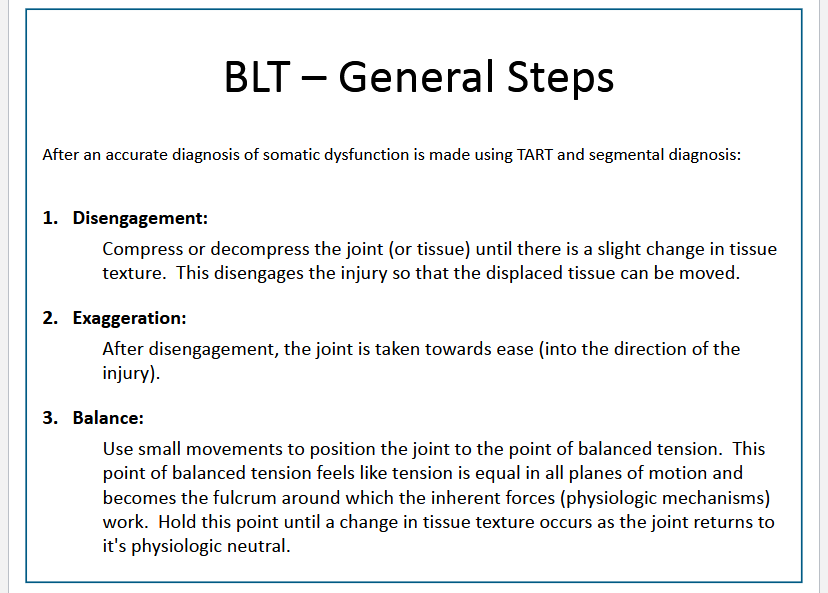 BLT – General Steps

After an accurate diagnosis of somatic dysfunction is made using TART and segmental diagnosis:

1. Disengagement:

Compress or decompress the joint (or tissue) until there is a slight change in tissue texture. This disengages the injury so that the displaced tissue can be moved.

2. Exaggeration:

After disengagement, the joint is taken towards ease (into the direction of the injury).

3. Balance:

Use small movements to position the joint to the point of balanced tension. This point of balanced tension feels like tension is equal in all planes of motion and becomes the fulcrum around which the inherent forces (physiologic mechanisms) work. Hold this point until a change in tissue texture occurs as the joint returns to it's physiologic neutral.